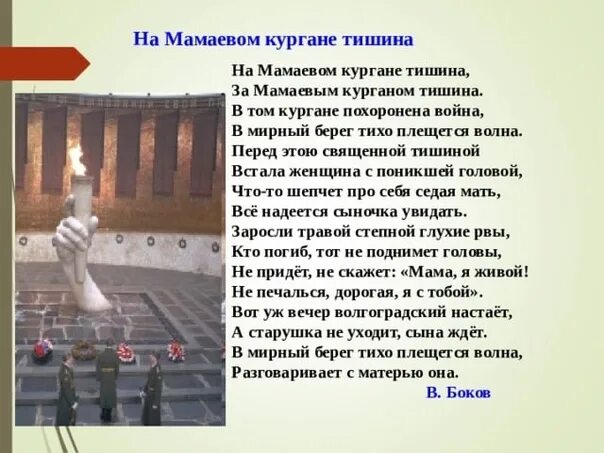 На Мамаевом кургане тишина

На Мамаевом кургане тишина,
За Мамаевым курганом тишина.
В том кургане похоронена война,
В мирный берег тихо плещется волна.
Перед этою священной тишиной
Встала женщина с поникшей головой,
Что-то шепчет про себя седая мать,
Всё надеется сыночка увидать.
Заросли травой степной глухие рвы,
Кто погиб, тот не поднимет головы,
Не придёт, не скажет: «Мама, я живой!
Не печалься, дорогая, я с тобой».
Вот уж вечер волгоградский настаёт,
А старушка не уходит, сына ждёт.
В мирный берег тихо плещется волна,
Разговаривает с матерью она.

В. Боков